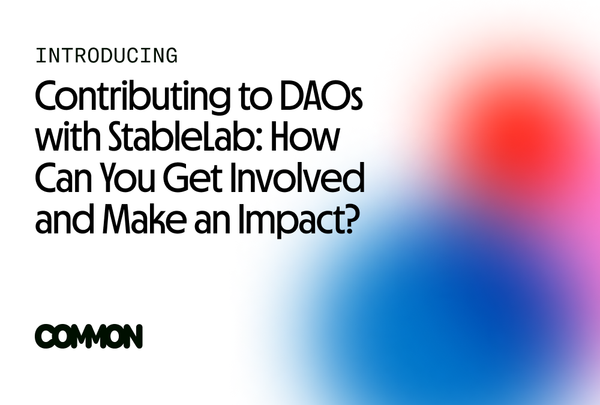 INTRODUCING

Contributing to DAOs with StableLab: How Can You Get Involved and Make an Impact?

COMMON